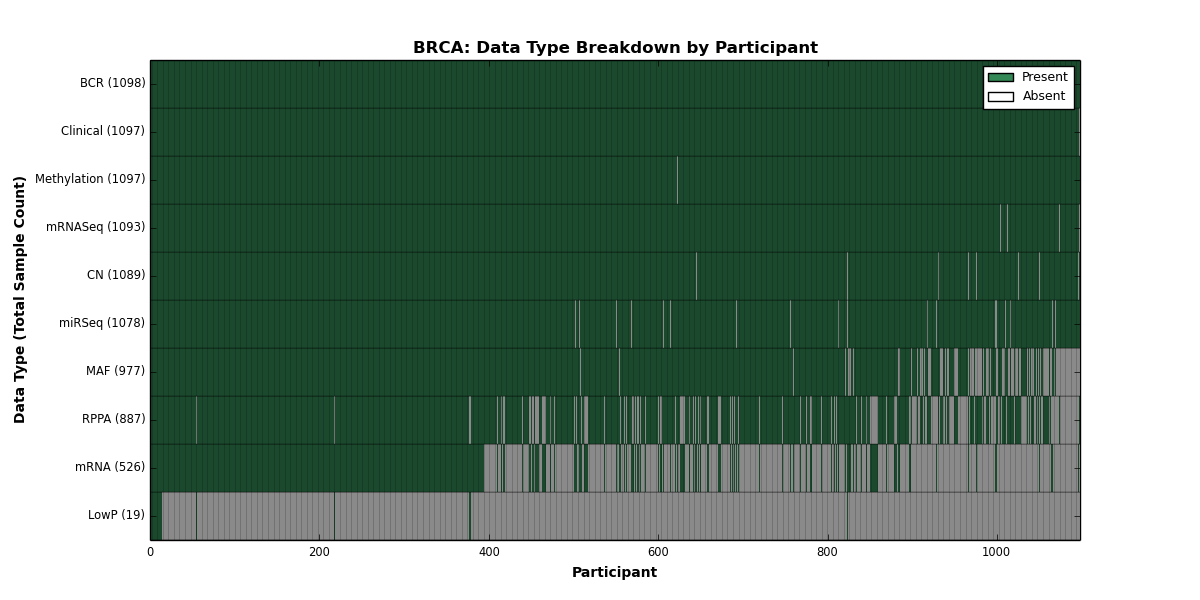 BRCA: Data Type Breakdown by Participant

Present
Absent

Data Type (Total Sample Count)

BCR (1098)
Clinical (1097)
Methylation (1097)
mRNASeq (1093)
CN (1089)
miRSeq (1078)
MAF (977)
RPPA (887)
mRNA (526)
LowP (19)

0
200
400
600
800
1000

Participant